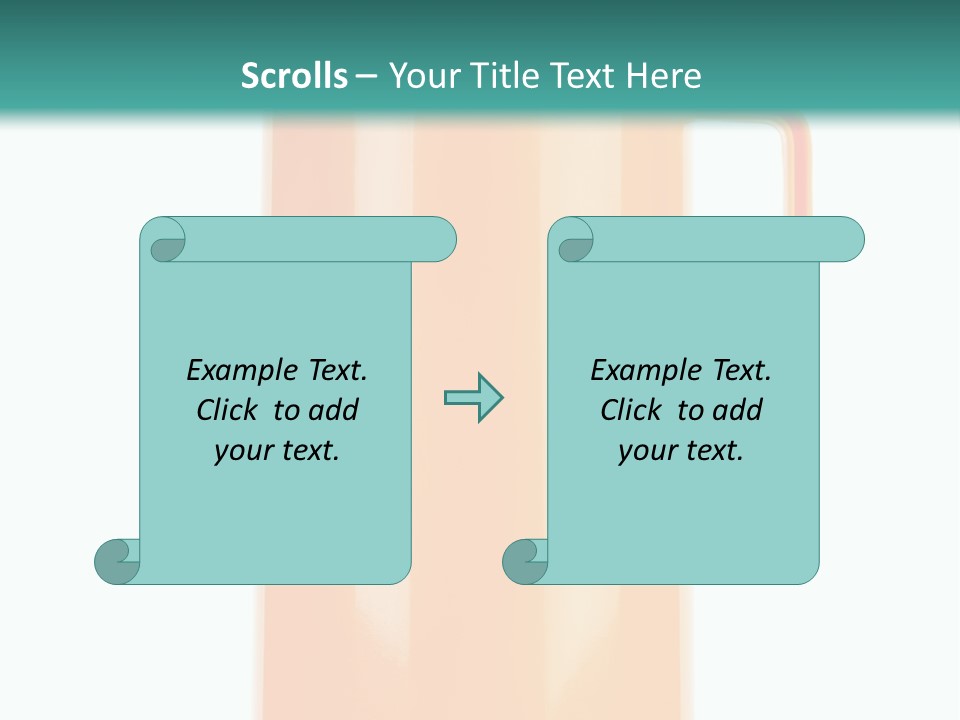 Scrolls – Your Title Text Here

Example Text. Click to add your text.

Example Text. Click to add your text.